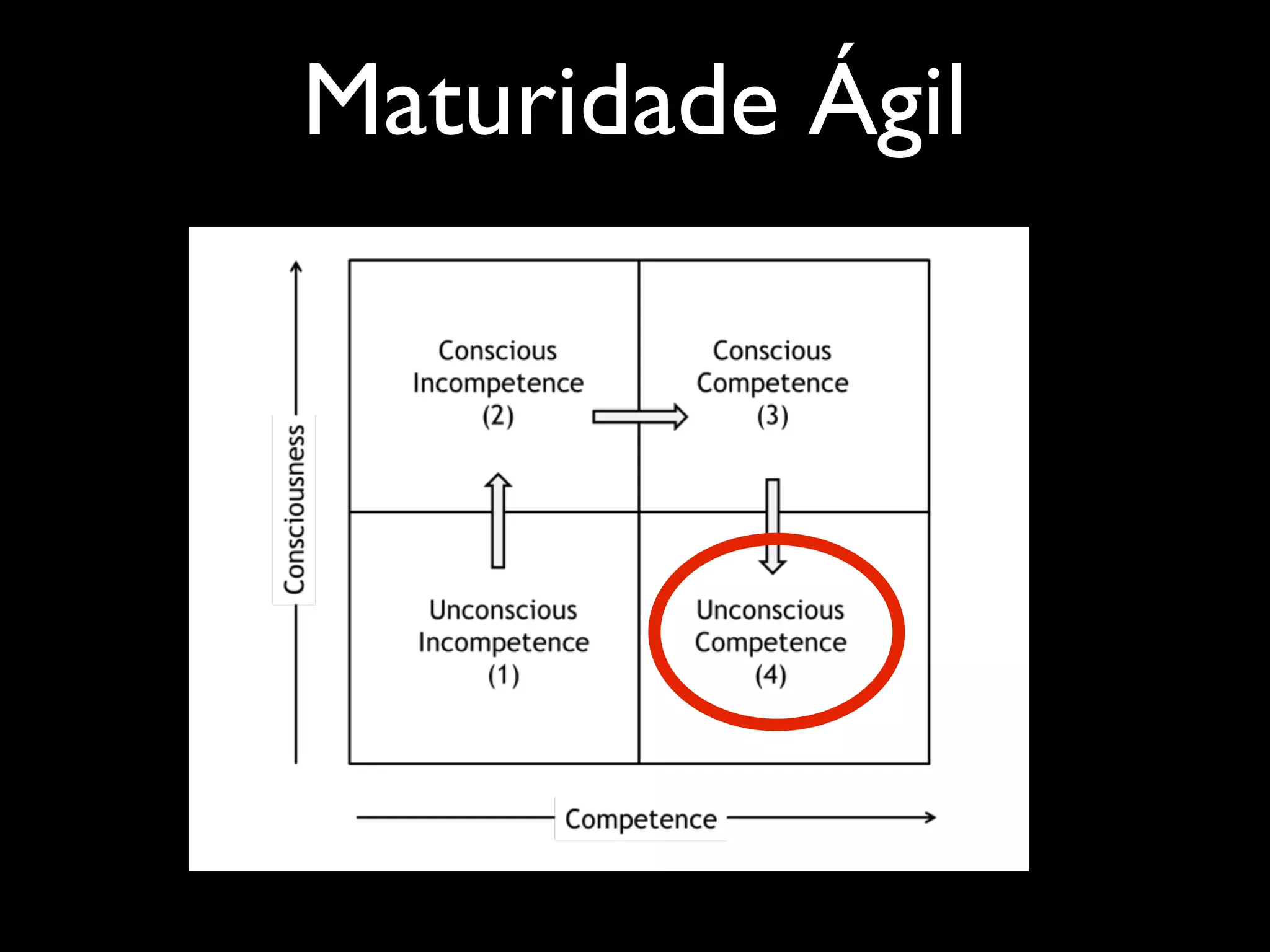 Maturidade Ágil

Consciousness

Conscious Incompetence (2)

Conscious Competence (3)

Unconscious Incompetence (1)

Unconscious Competence (4)

Competence